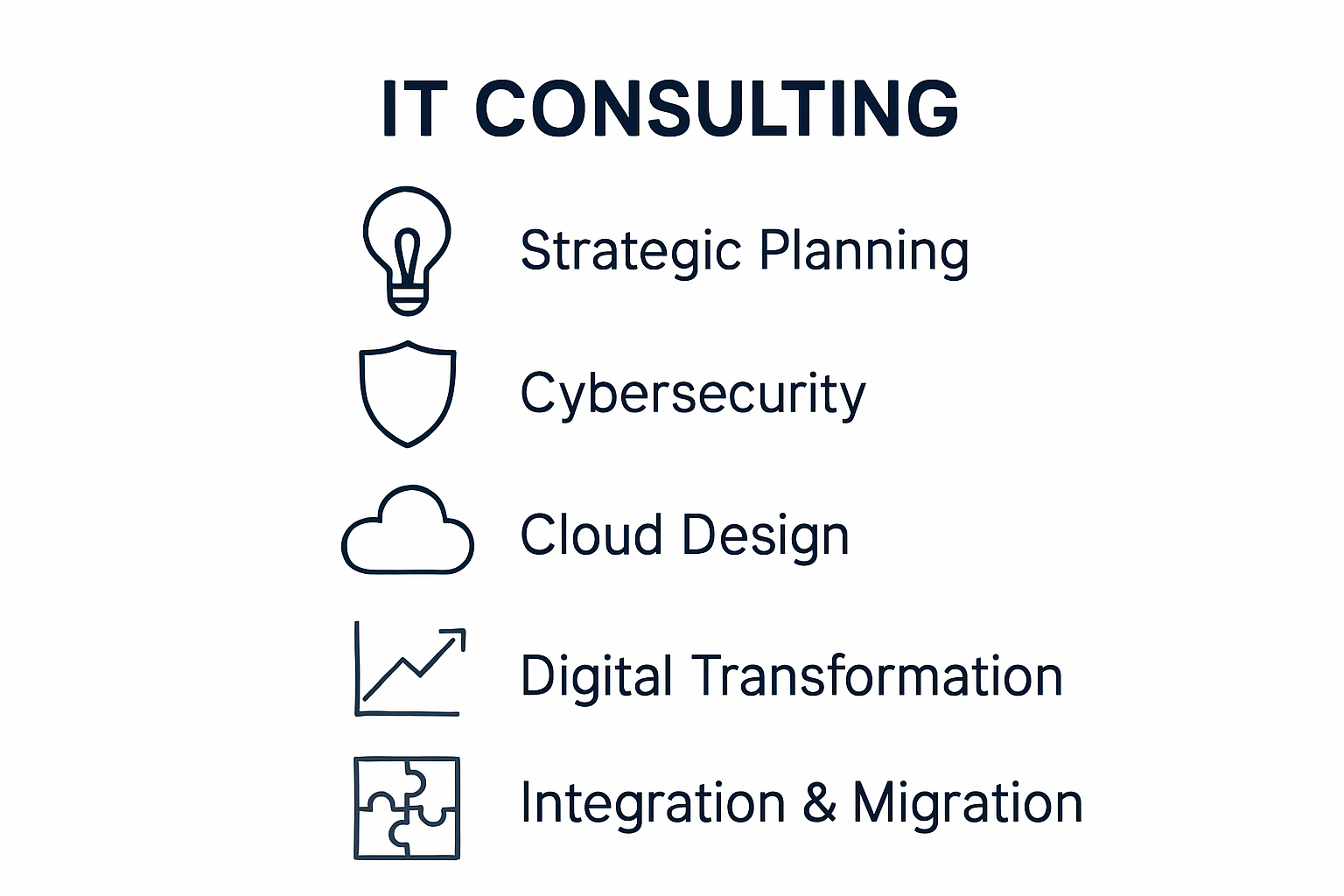 IT CONSULTING

Strategic Planning

Cybersecurity

Cloud Design

Digital Transformation

Integration & Migration